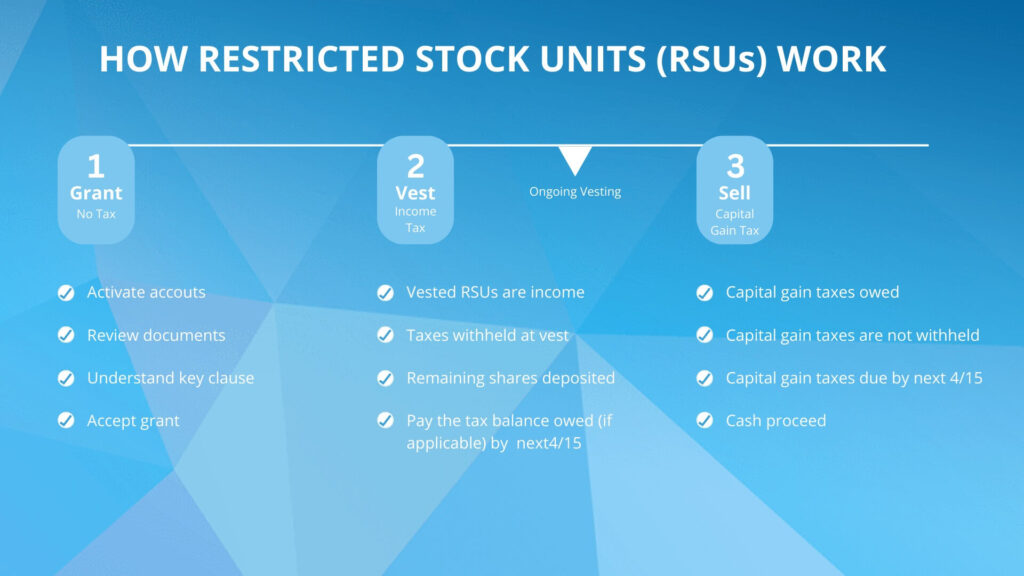 HOW RESTRICTED STOCK UNITS (RSUs) WORK

1
Grant
No Tax

2
Vest
Income Tax

Ongoing Vesting

3
Sell
Capital Gain Tax

Activate accouts

Review documents

Understand key clause

Accept grant

Vested RSUs are income

Taxes withheld at vest

Remaining shares deposited

Pay the tax balance owed (if applicable) by next4/15

Capital gain taxes owed

Capital gain taxes are not withheld

Capital gain taxes due by next 4/15

Cash proceed